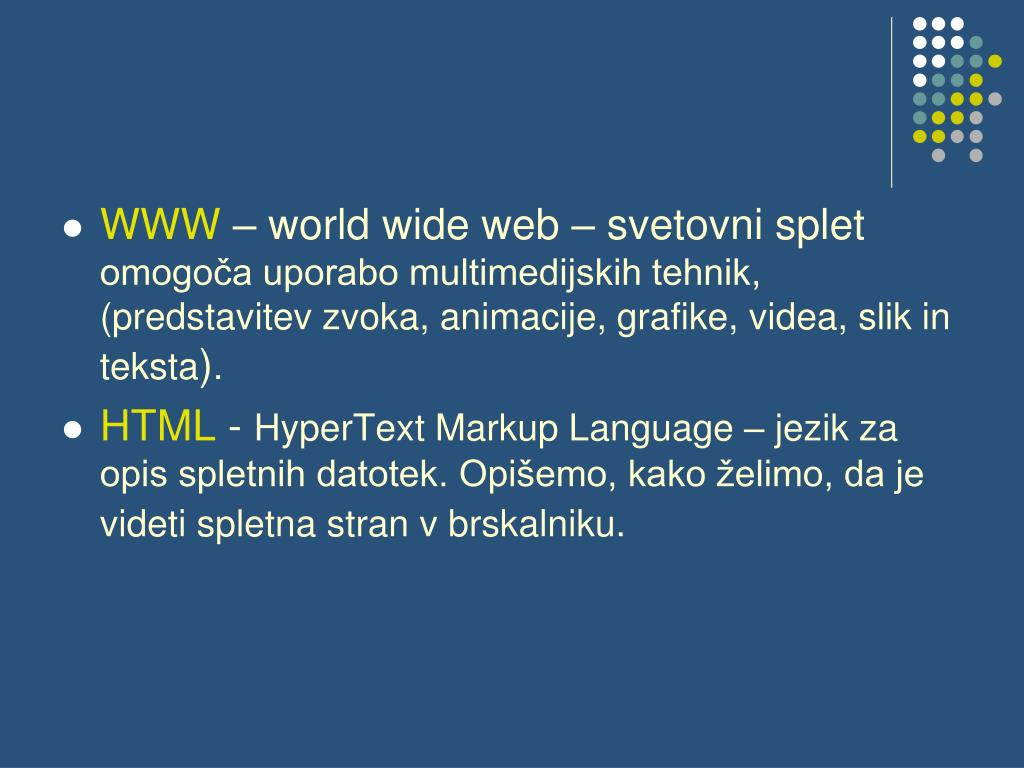 - WWW – world wide web – svetovni splet omogoča uporabo multimedijskih tehnik, (predstavitev zvoka, animacije, grafike, videa, slik in teksta).
- HTML - HyperText Markup Language – jezik za opis spletnih datotek. Opišemo, kako želimo, da je videti spletna stran v brskalniku.